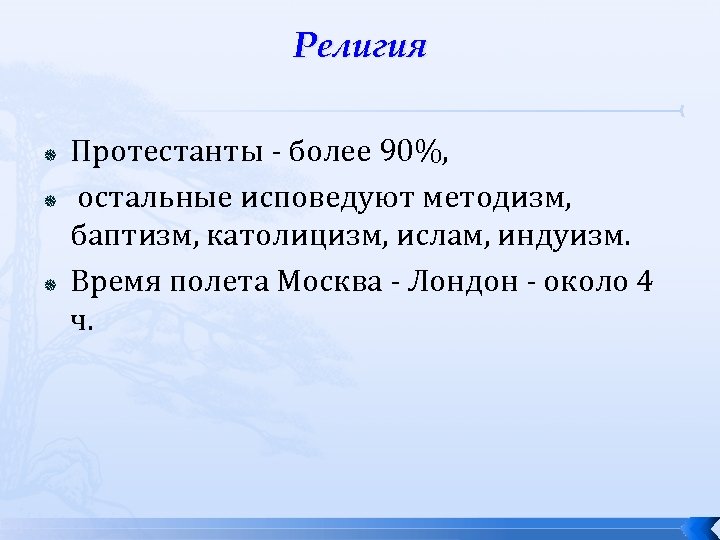 Религия

Протестанты - более 90%,

остальные исповедуют методизм, баптизм, католицизм, ислам, индуизм.

Время полета Москва - Лондон - около 4 ч.